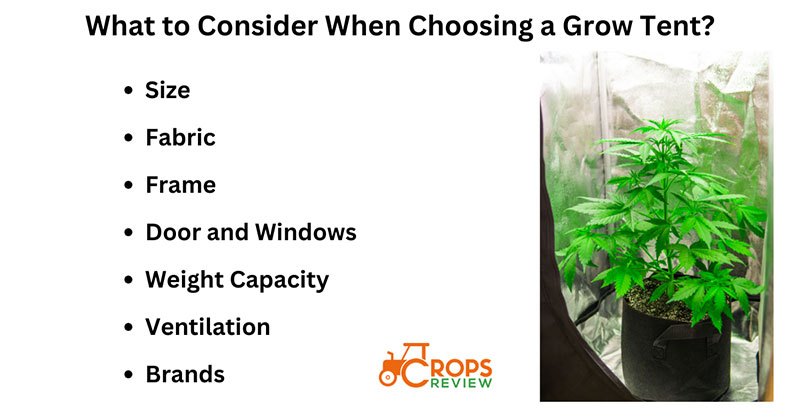 What to Consider When Choosing a Grow Tent?

- Size
- Fabric
- Frame
- Door and Windows
- Weight Capacity
- Ventilation
- Brands

CROPS REVIEW